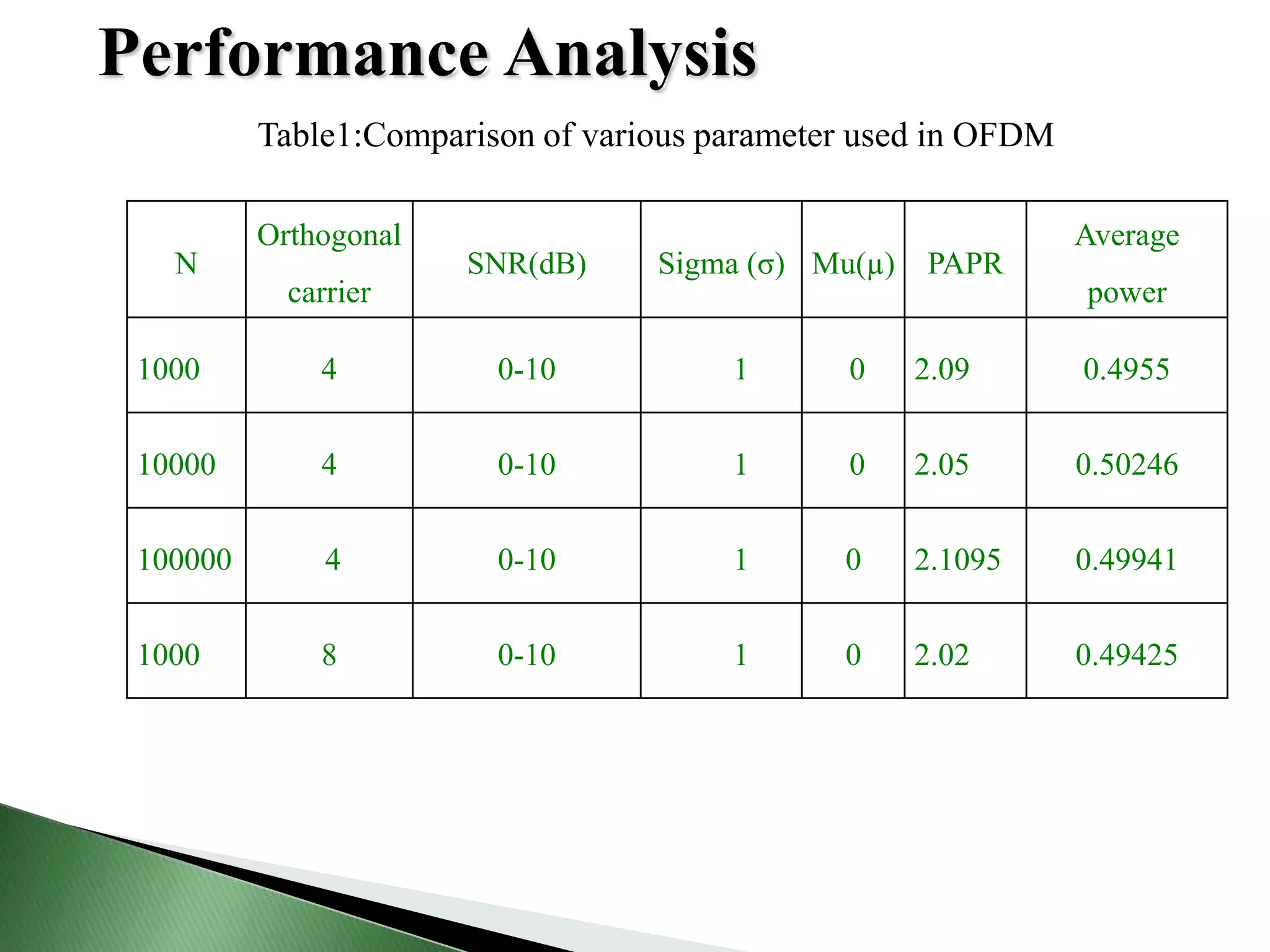 Performance Analysis

Table1:Comparison of various parameter used in OFDM

| N | Orthogonal carrier | SNR(dB) | Sigma (σ) | Mu(μ) | PAPR | Average power |
|---|---|---|---|---|---|---|
| 1000 | 4 | 0-10 | 1 | 0 | 2.09 | 0.4955 |
| 10000 | 4 | 0-10 | 1 | 0 | 2.05 | 0.50246 |
| 100000 | 4 | 0-10 | 1 | 0 | 2.1095 | 0.49941 |
| 1000 | 8 | 0-10 | 1 | 0 | 2.02 | 0.49425 |